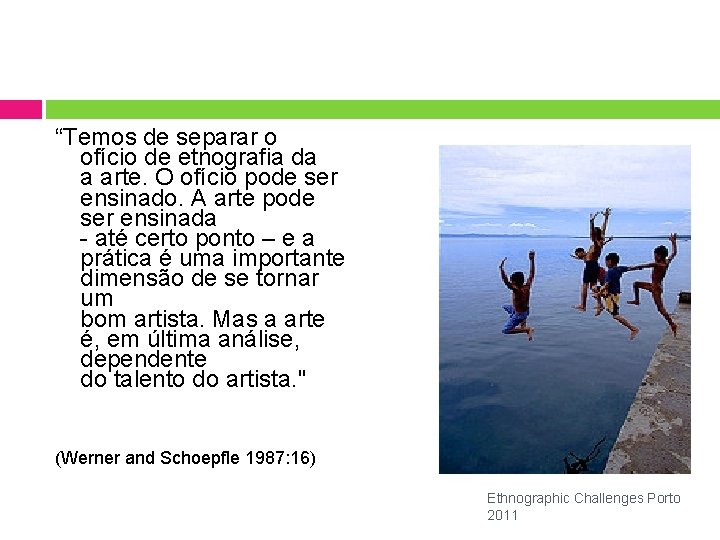 “Temos de separar o ofício de etnografia da a arte. O ofício pode ser ensinado. A arte pode ser ensinada - até certo ponto – e a prática é uma importante dimensão de se tornar um bom artista. Mas a arte é, em última análise, dependente do talento do artista."

(Werner and Schoepfle 1987:16)

Ethnographic Challenges Porto 2011